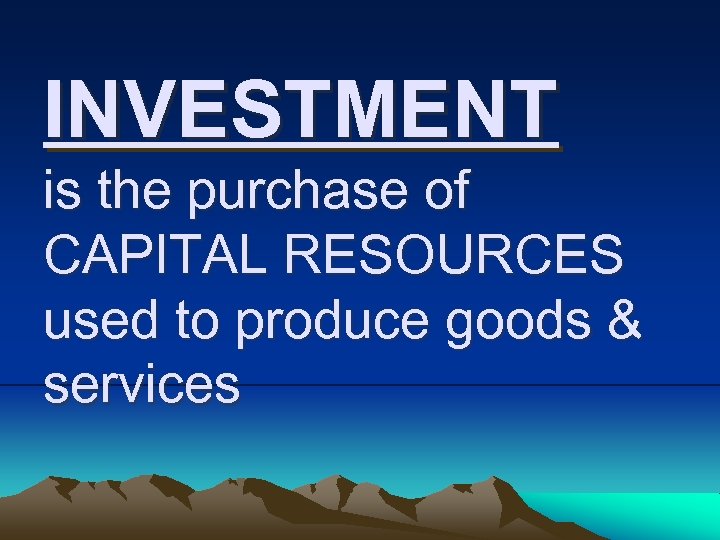 INVESTMENT

is the purchase of CAPITAL RESOURCES used to produce goods & services